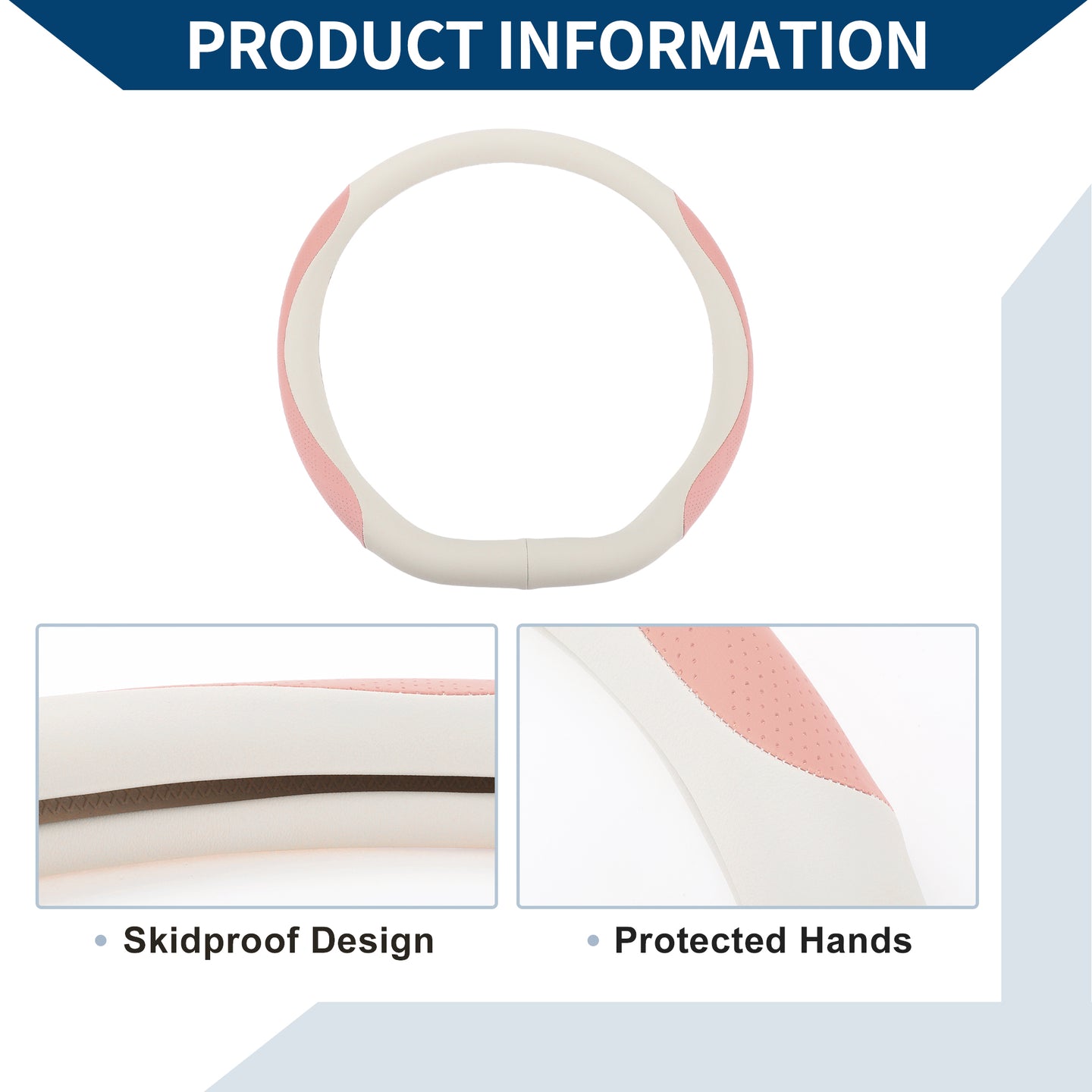 PRODUCT INFORMATION

• Skidproof Design

• Protected Hands